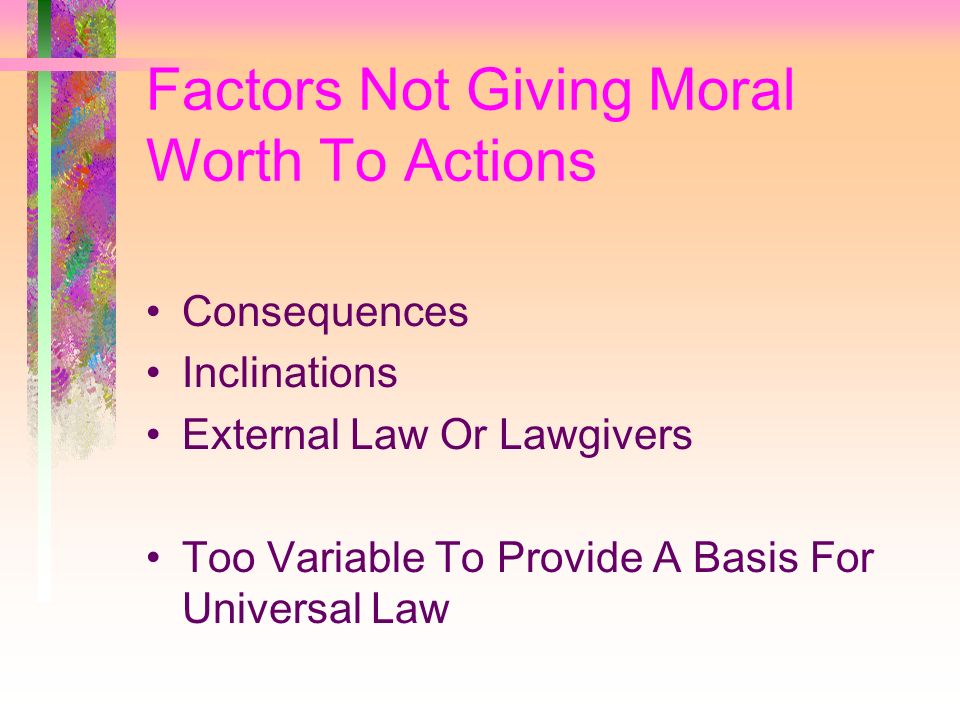 Factors Not Giving Moral Worth To Actions

• Consequences
• Inclinations
• External Law Or Lawgivers

• Too Variable To Provide A Basis For Universal Law